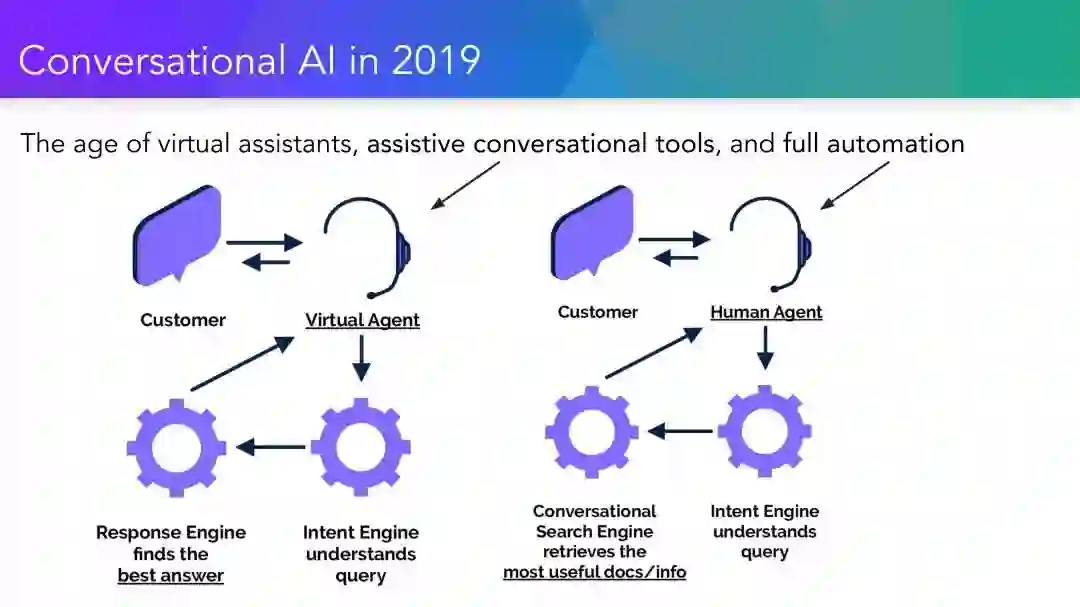 Conversational AI in 2019

The age of virtual assistants, assistive conversational tools, and full automation

Customer

Virtual Agent

Response Engine finds the best answer

Intent Engine understands query

Customer

Human Agent

Conversational Search Engine retrieves the most useful docs/info

Intent Engine understands query